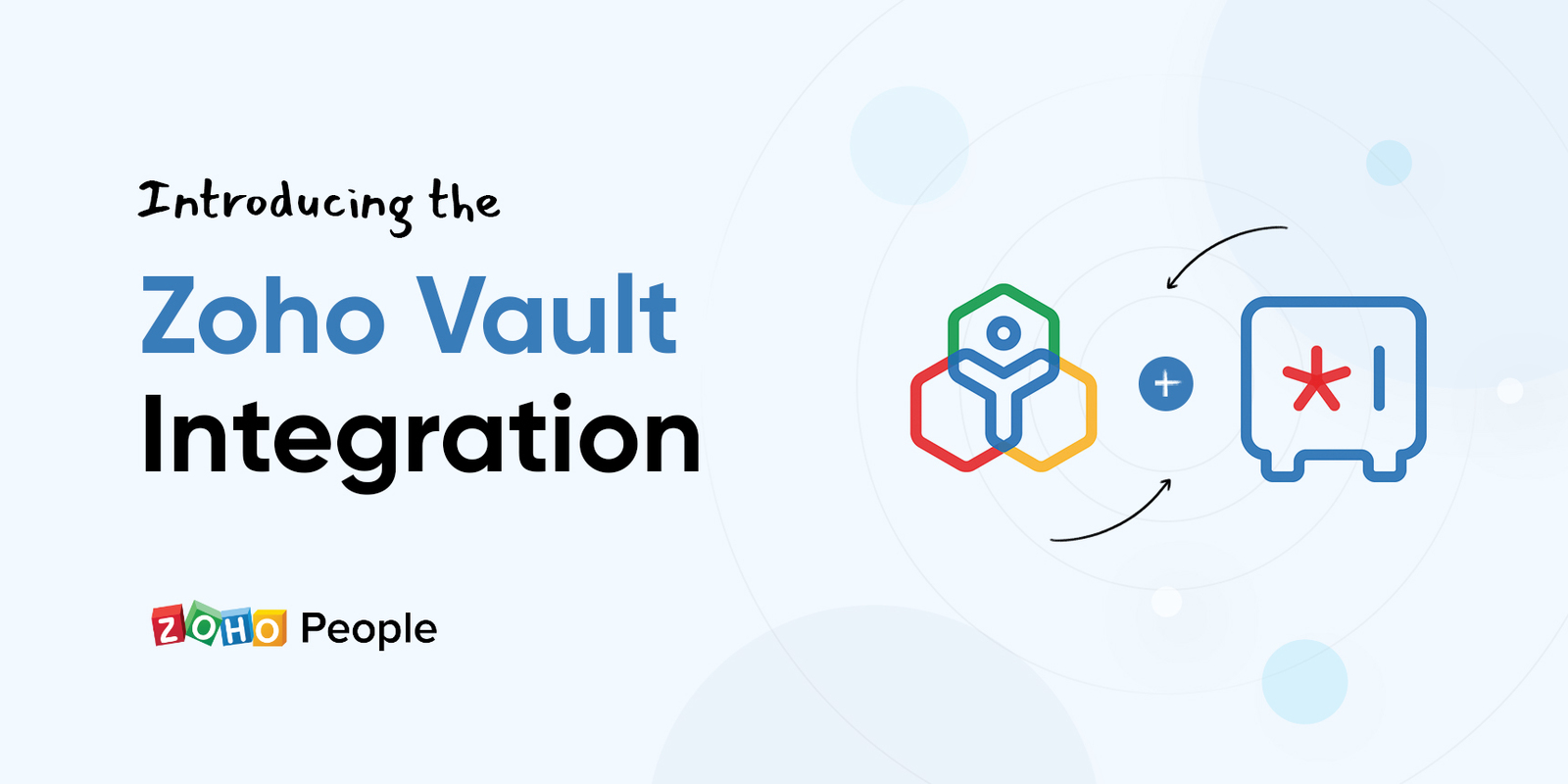 Introducing the

Zoho Vault

Integration

ZOHO People